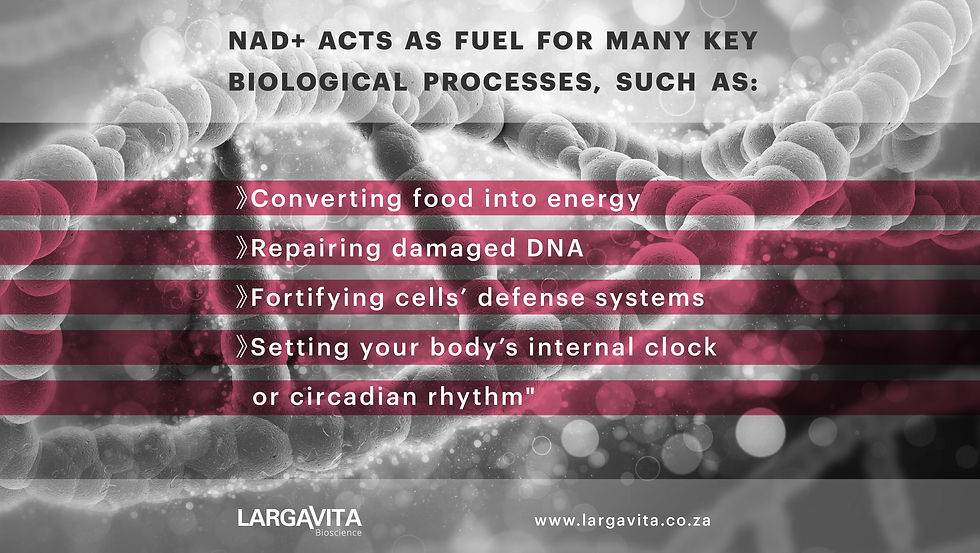 NAD+ ACTS AS FUEL FOR MANY KEY BIOLOGICAL PROCESSES, SUCH AS:

》Converting food into energy

》Repairing damaged DNA

》Fortifying cells' defense systems

》Setting your body's internal clock or circadian rhythm"

LARGAVITA Bioscience

www.largavita.co.za